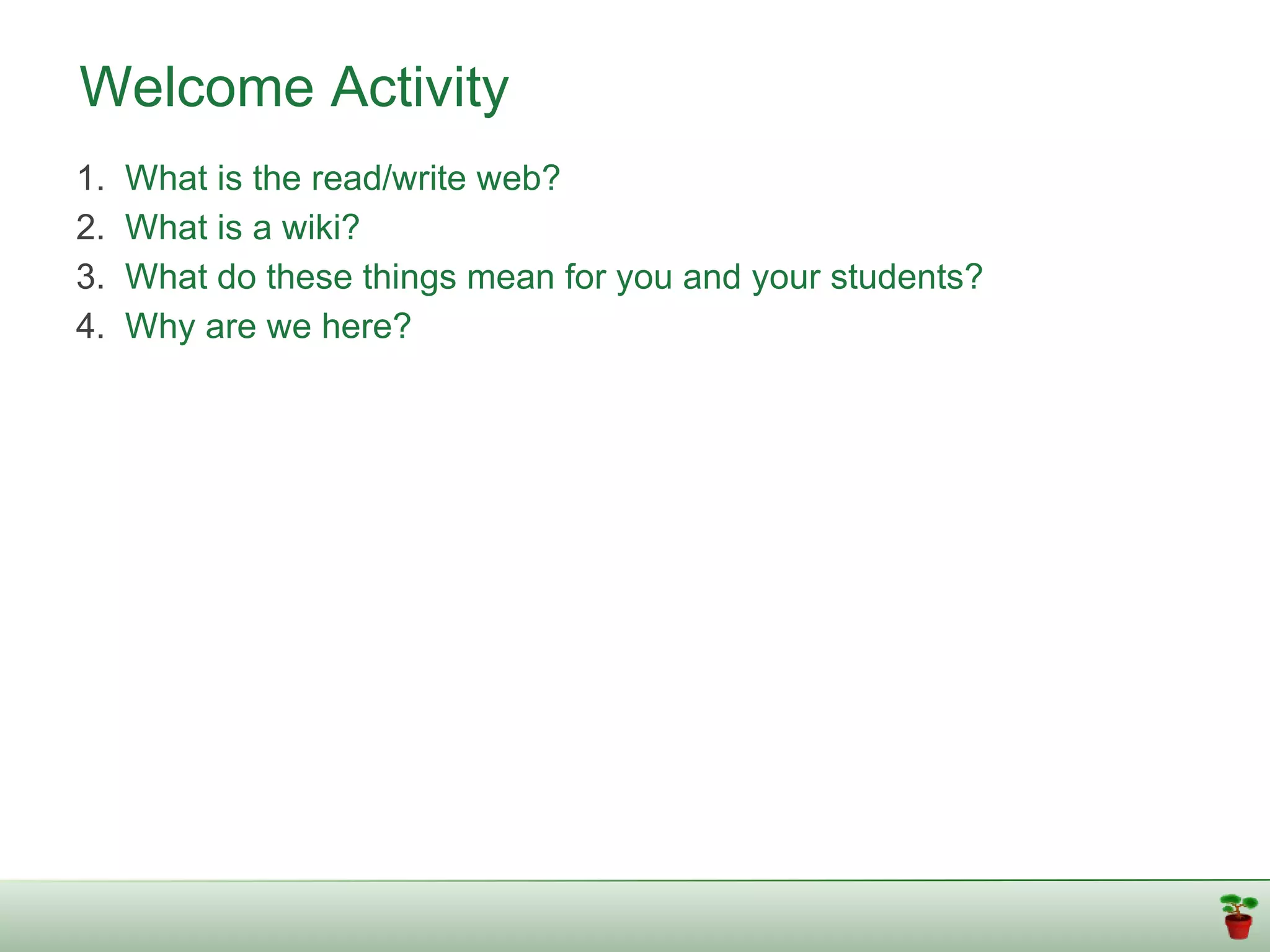 Welcome Activity

1. What is the read/write web?
2. What is a wiki?
3. What do these things mean for you and your students?
4. Why are we here?